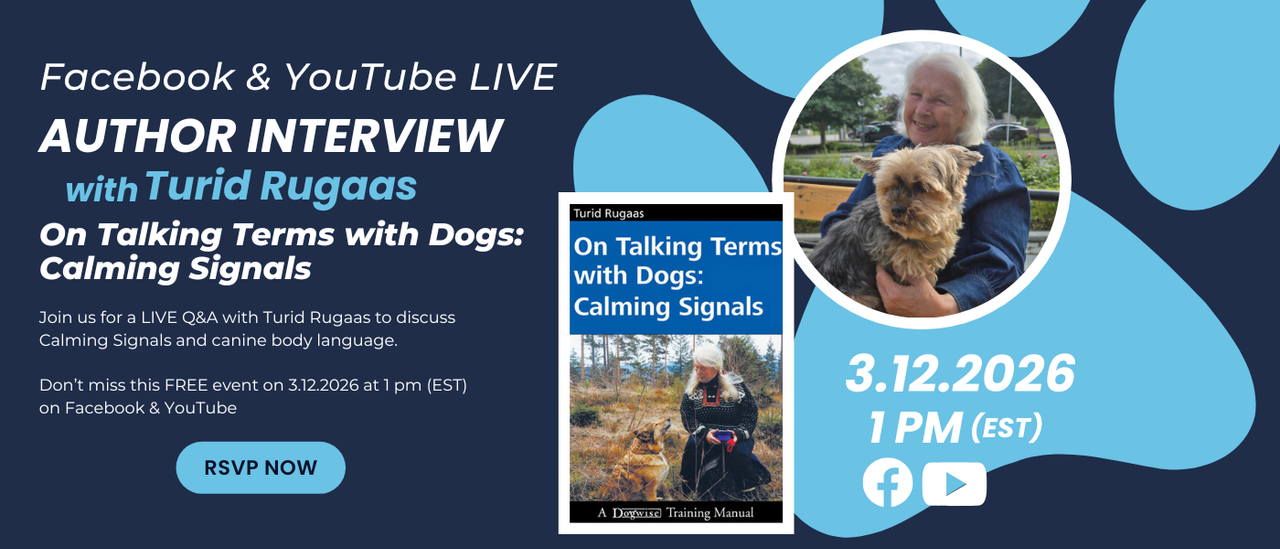 Facebook & YouTube LIVE
AUTHOR INTERVIEW
with Turid Rugaas

On Talking Terms with Dogs: Calming Signals

Join us for a LIVE Q&A with Turid Rugaas to discuss Calming Signals and canine body language.

Don't miss this FREE event on 3.12.2026 at 1 pm (EST) on Facebook & YouTube

RSVP NOW

Turid Rugaas
On Talking Terms with Dogs: Calming Signals
A Dogwise Training Manual

3.12.2026
1 PM (EST)